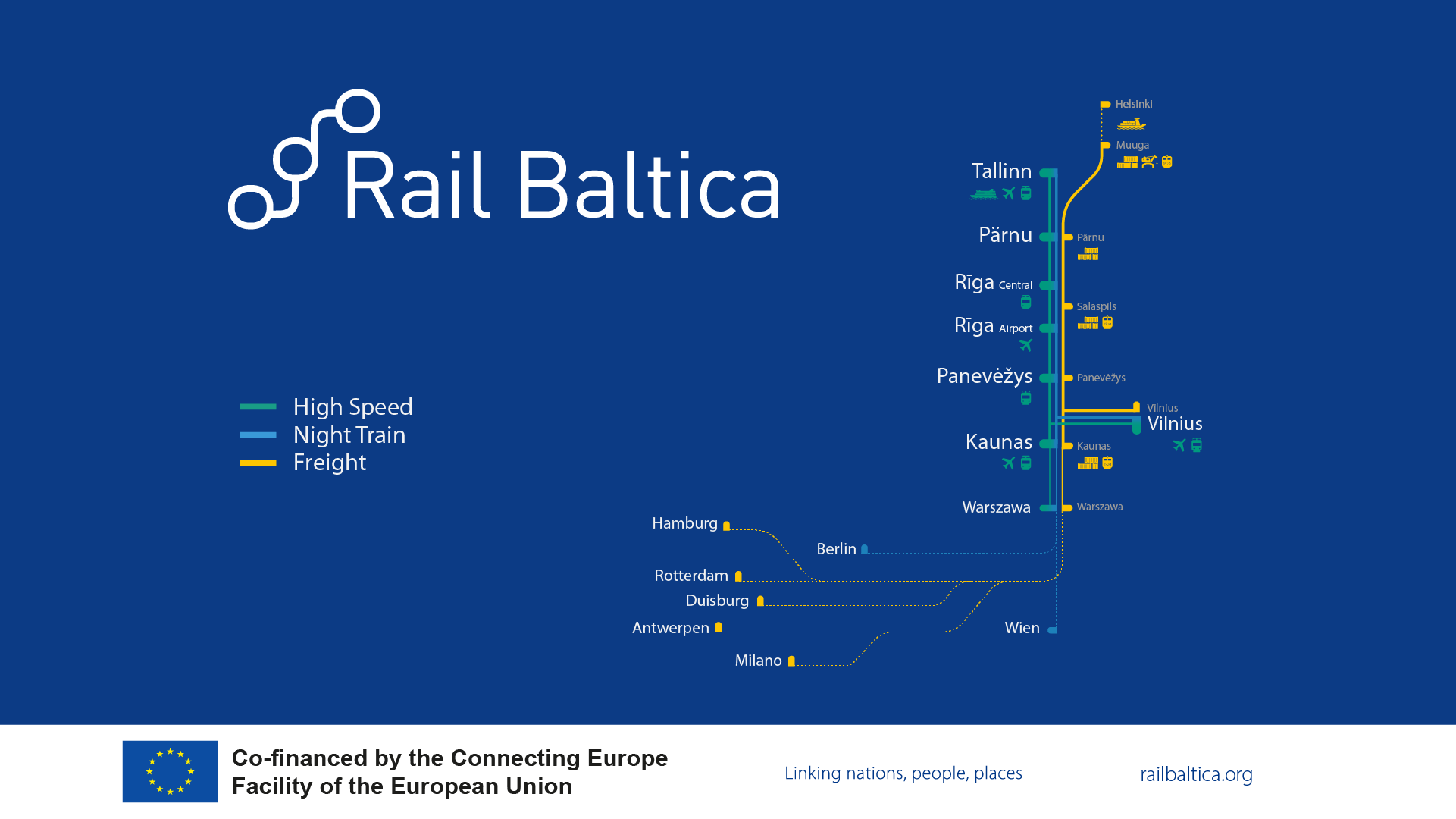 Rail Baltica

High Speed
Night Train
Freight

Helsinki
Muuga
Tallinn
Pärnu
Pärnu
Rīga Central
Salaspils
Rīga Airport
Panevėžys
Panevėžys
Vilnius
Vilnius
Kaunas
Kaunas
Warszawa
Warszawa
Hamburg
Berlin
Rotterdam
Duisburg
Antwerpen
Wien
Milano

Co-financed by the Connecting Europe Facility of the European Union

Linking nations, people, places

railbaltica.org